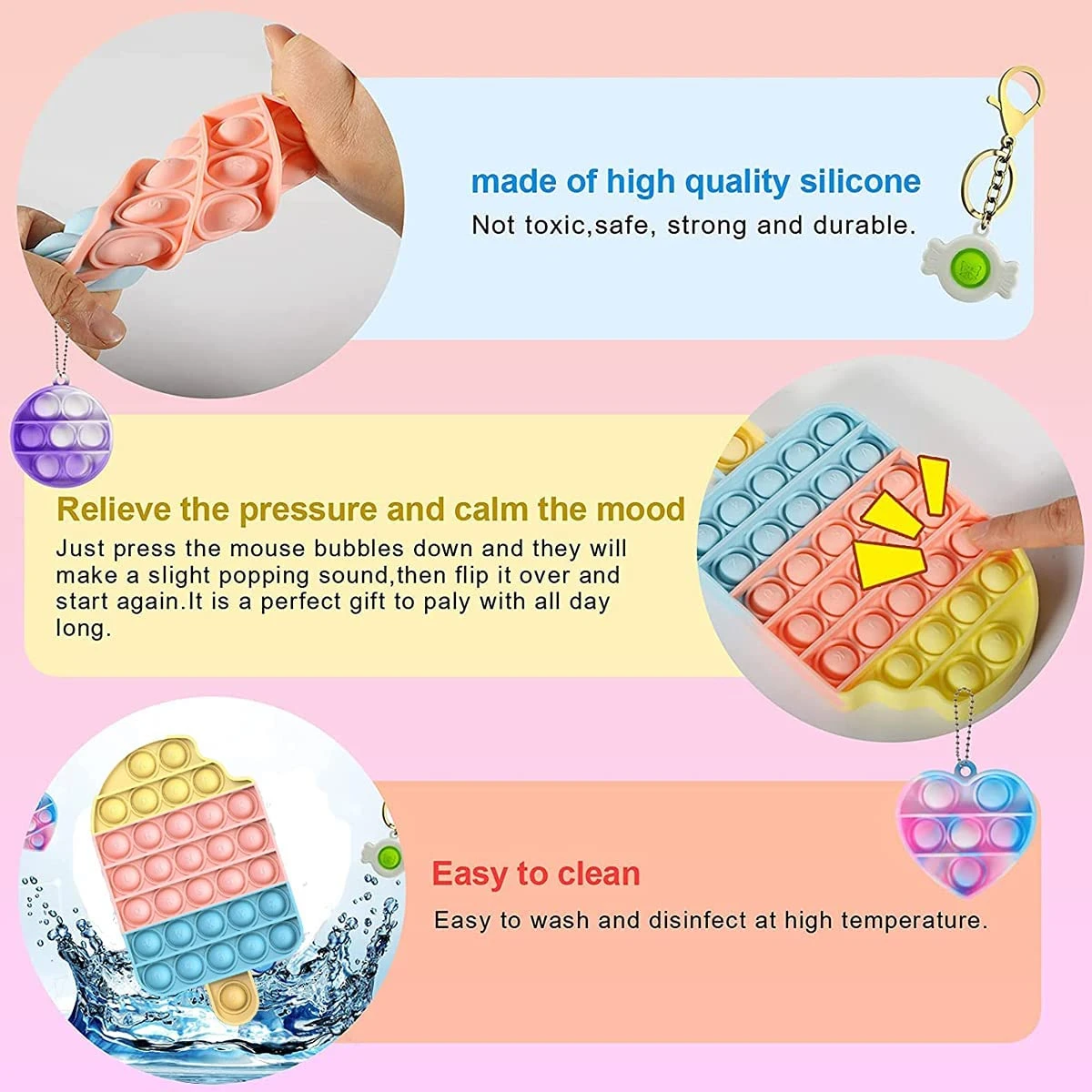 made of high quality silicone

Not toxic,safe, strong and durable.

Relieve the pressure and calm the mood

Just press the mouse bubbles down and they will make a slight popping sound,then flip it over and start again.It is a perfect gift to paly with all day long.

Easy to clean

Easy to wash and disinfect at high temperature.